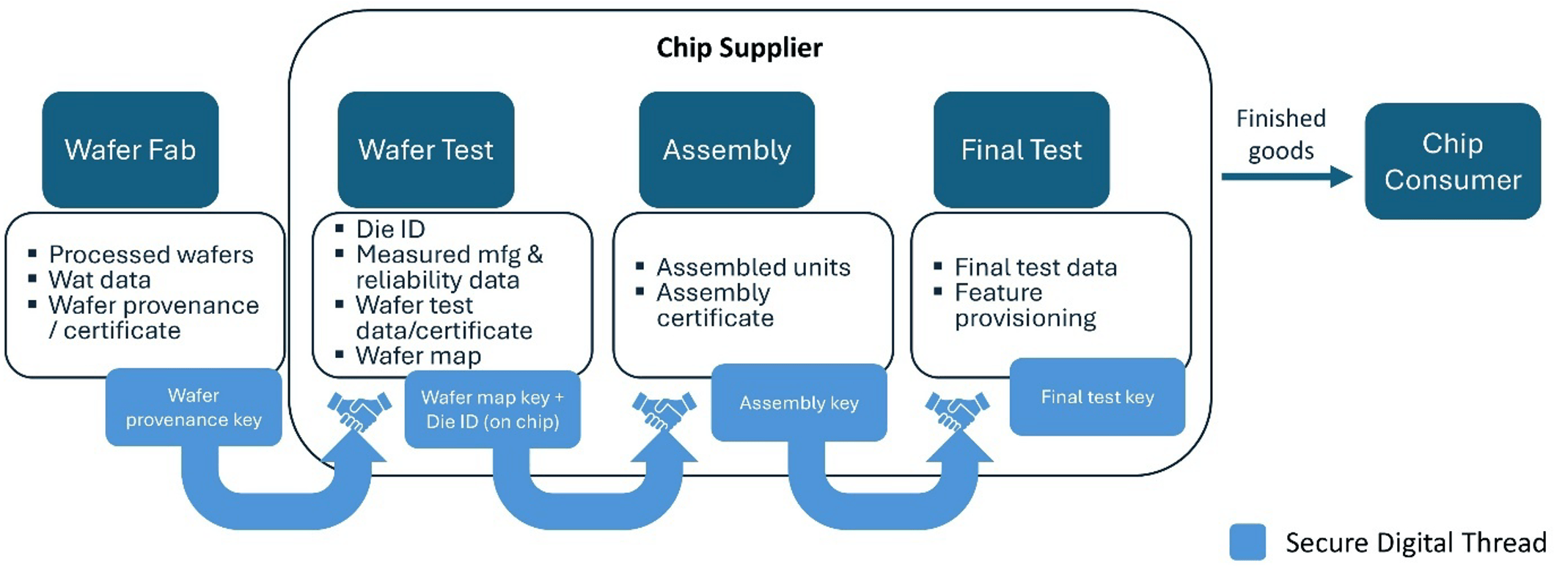 Chip Supplier

Wafer Fab

- Processed wafers
- Wat data
- Wafer provenance / certificate

Wafer provenance key

Wafer Test

- Die ID
- Measured mfg & reliability data
- Wafer test data/certificate
- Wafer map

Wafer map key + Die ID (on chip)

Assembly

- Assembled units
- Assembly certificate

Assembly key

Final Test

- Final test data
- Feature provisioning

Final test key

Finished goods

Chip Consumer

Secure Digital Thread